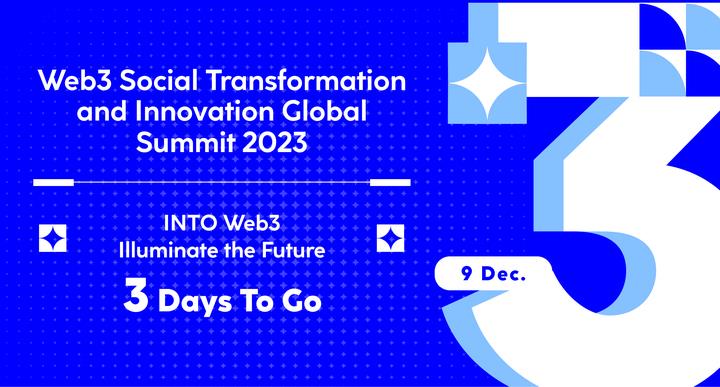 Web3 Social Transformation and Innovation Global Summit 2023

INTO Web3
Illuminate the Future

3 Days To Go

9 Dec.

3